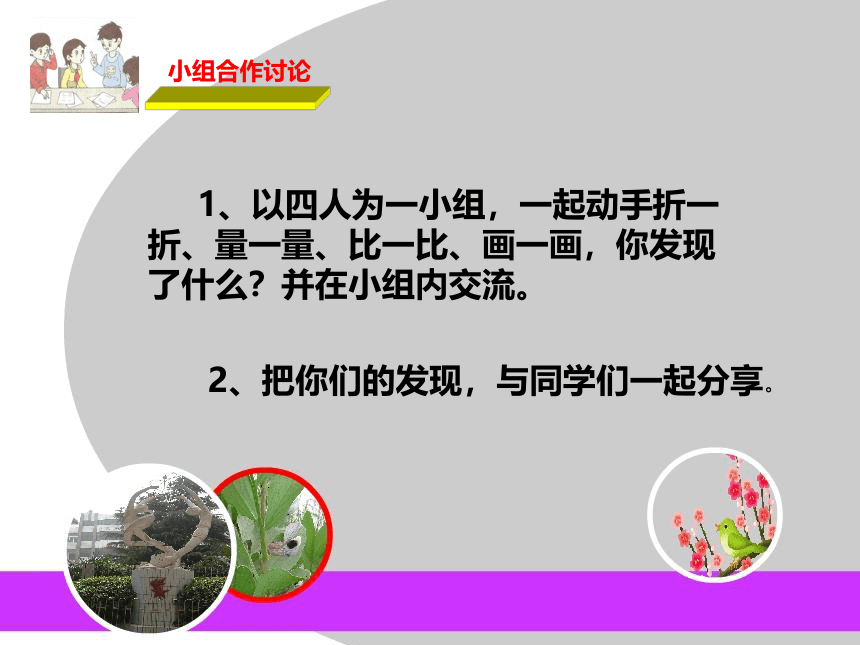 小组合作讨论

1、以四人为一小组，一起动手折一折、量一量、比一比、画一画，你发现了什么？并在小组内交流。

2、把你们的发现，与同学们一起分享。